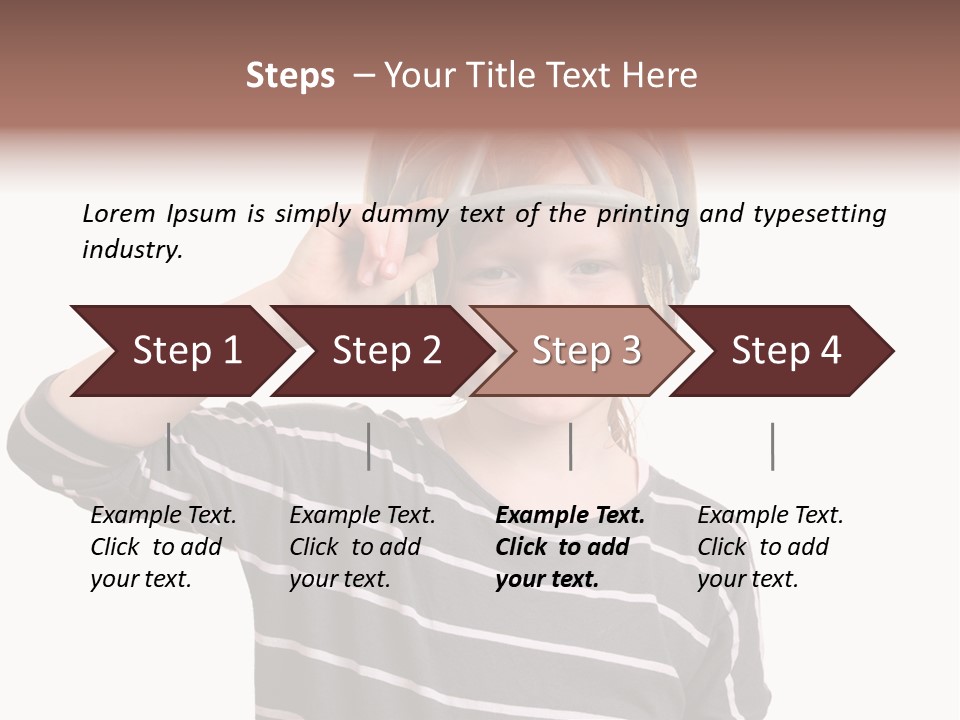 Steps – Your Title Text Here

Lorem Ipsum is simply dummy text of the printing and typesetting industry.

Step 1

Step 2

Step 3

Step 4

Example Text. Click to add your text.

Example Text. Click to add your text.

Example Text. Click to add your text.

Example Text. Click to add your text.